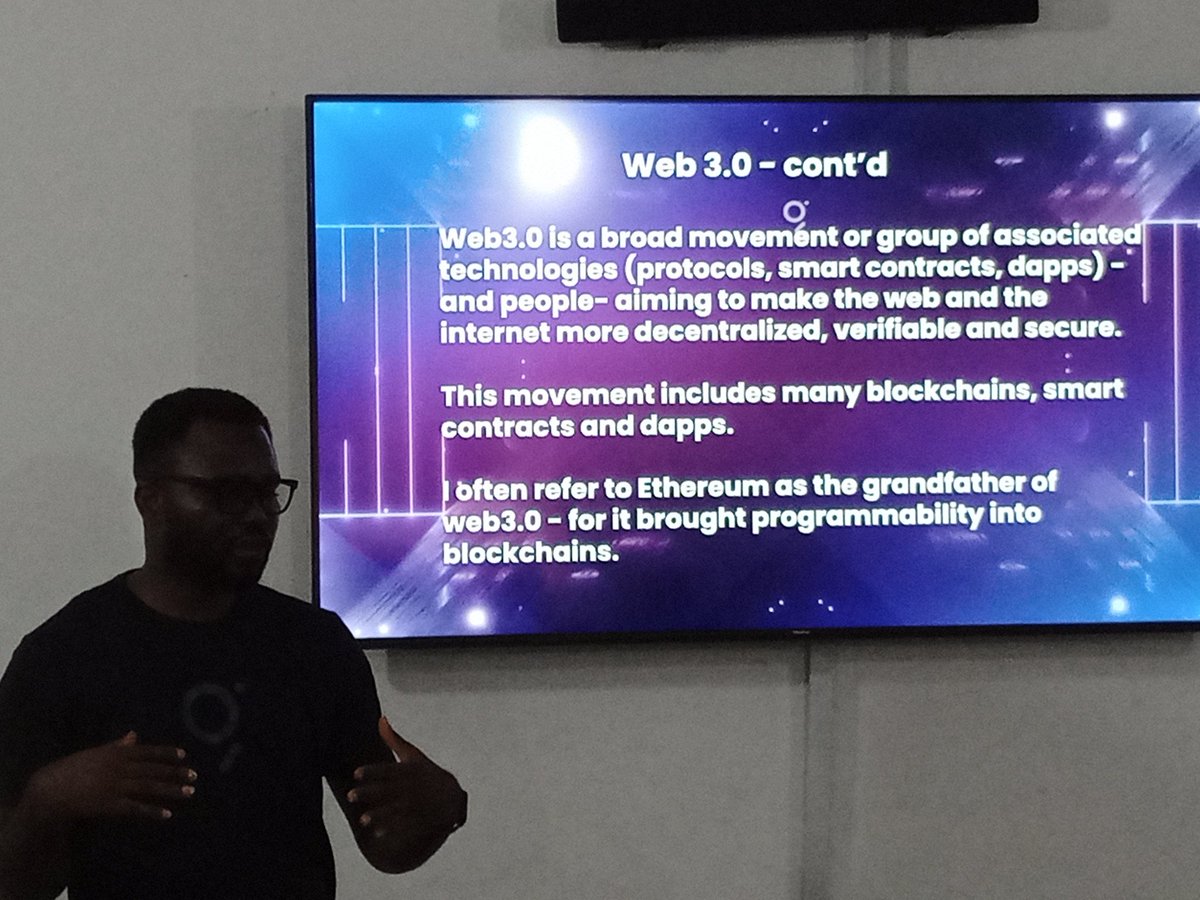 Web 3.0 - cont'd

Web3.0 is a broad movement or group of associated technologies (protocols, smart contracts, dapps) - and people- aiming to make the web and the internet more decentralized, verifiable and secure.

This movement includes many blockchains, smart contracts and dapps.

I often refer to Ethereum as the grandfather of web3.0 - for it brought programmability into blockchains.